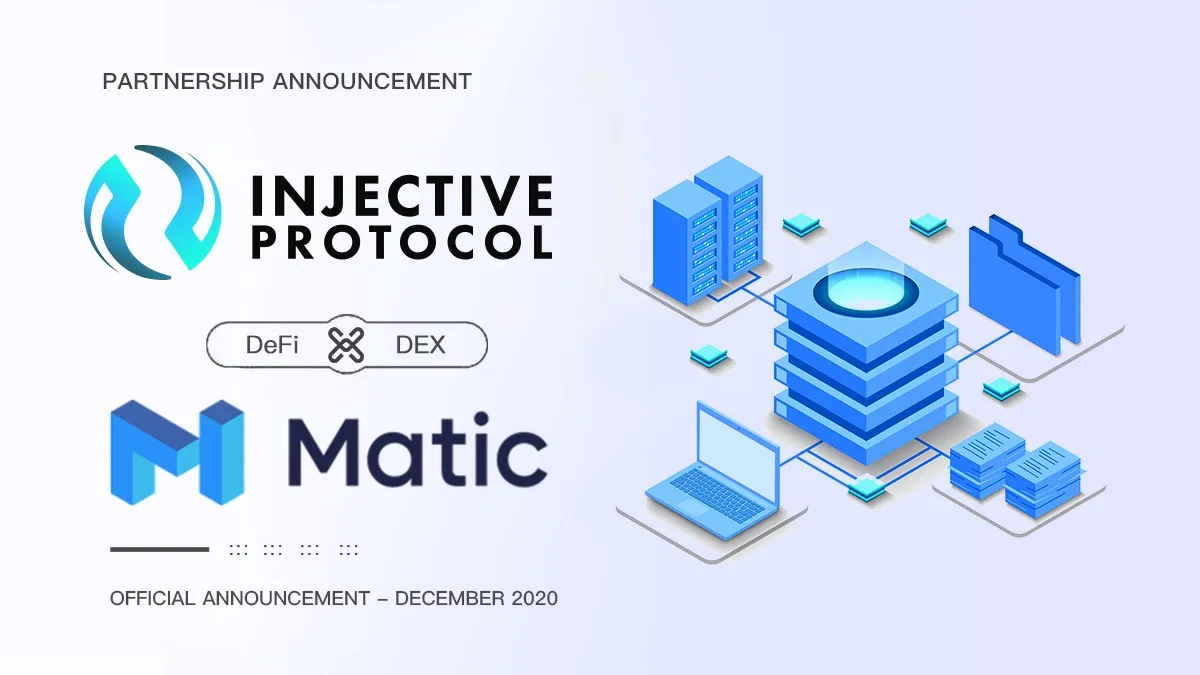 PARTNERSHIP ANNOUNCEMENT

INJECTIVE PROTOCOL

DeFi DEX

Matic

OFFICIAL ANNOUNCEMENT – DECEMBER 2020